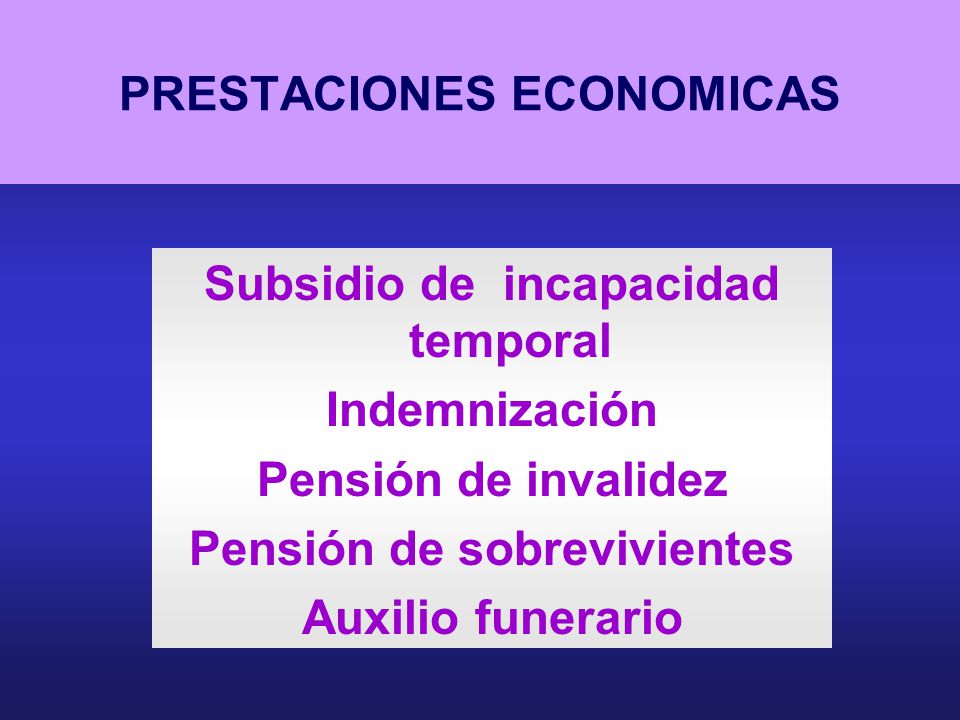 PRESTACIONES ECONOMICAS

Subsidio de incapacidad temporal

Indemnización

Pensión de invalidez

Pensión de sobrevivientes

Auxilio funerario